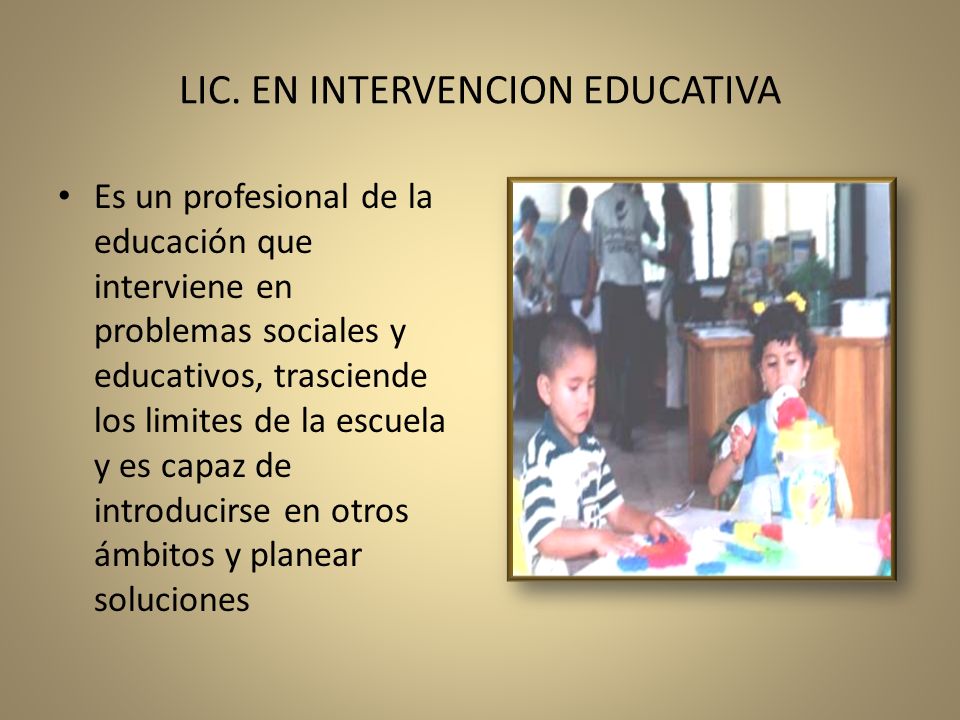 LIC. EN INTERVENCION EDUCATIVA

• Es un profesional de la educación que interviene en problemas sociales y educativos, trasciende los limites de la escuela y es capaz de introducirse en otros ámbitos y planear soluciones